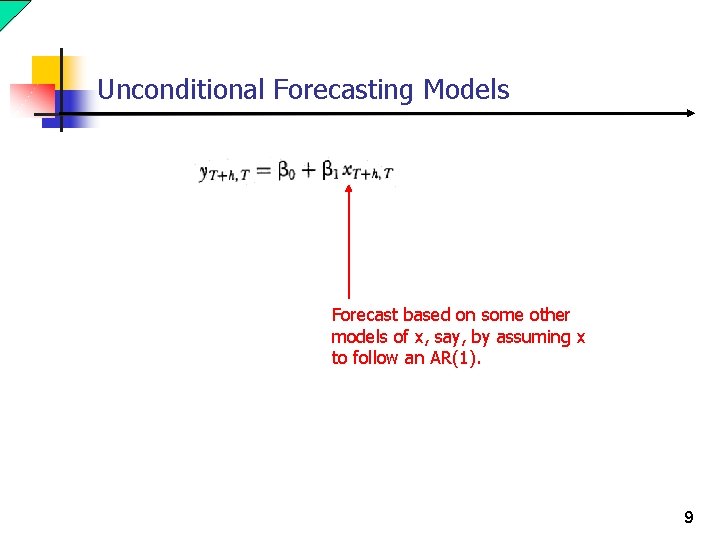 Unconditional Forecasting Models

$y_{T+h,T} = \beta_0 + \beta_1 x_{T+h,T}$

Forecast based on some other models of x, say, by assuming x to follow an AR(1).

9